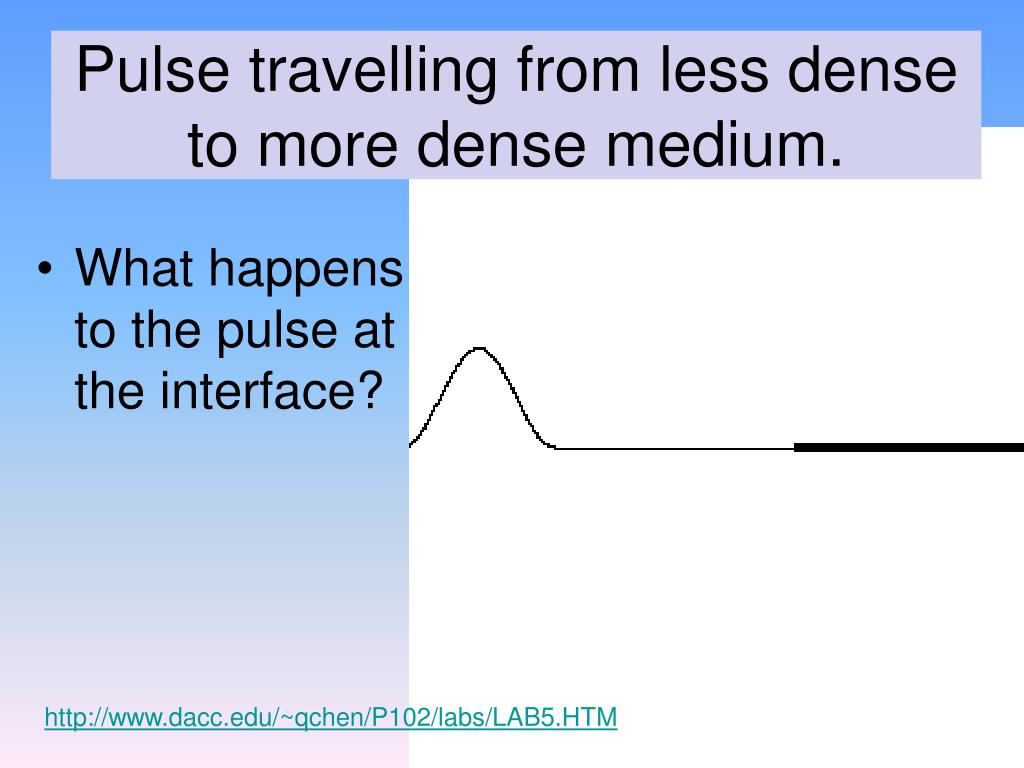 Pulse travelling from less dense to more dense medium.

• What happens to the pulse at the interface?

http://www.dacc.edu/~qchen/P102/labs/LAB5.HTM